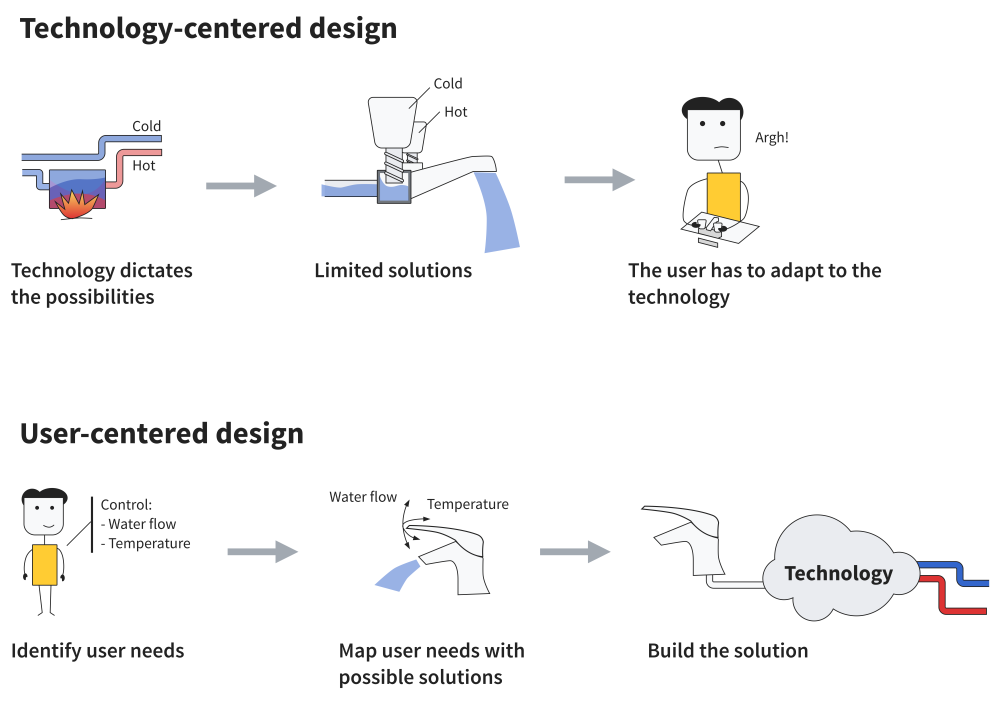 Technology-centered design

Cold

Hot

Technology dictates the possibilities

Cold

Hot

Limited solutions

Argh!

The user has to adapt to the technology

User-centered design

Control:
- Water flow
- Temperature

Identify user needs

Water flow

Temperature

Map user needs with possible solutions

Technology

Build the solution